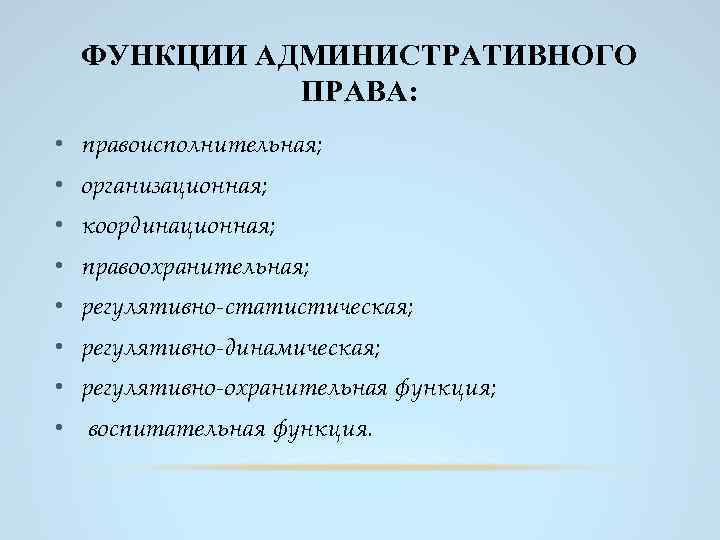 ФУНКЦИИ АДМИНИСТРАТИВНОГО ПРАВА:

• правоисполнительная;
• организационная;
• координационная;
• правоохранительная;
• регулятивно-статистическая;
• регулятивно-динамическая;
• регулятивно-охранительная функция;
• воспитательная функция.